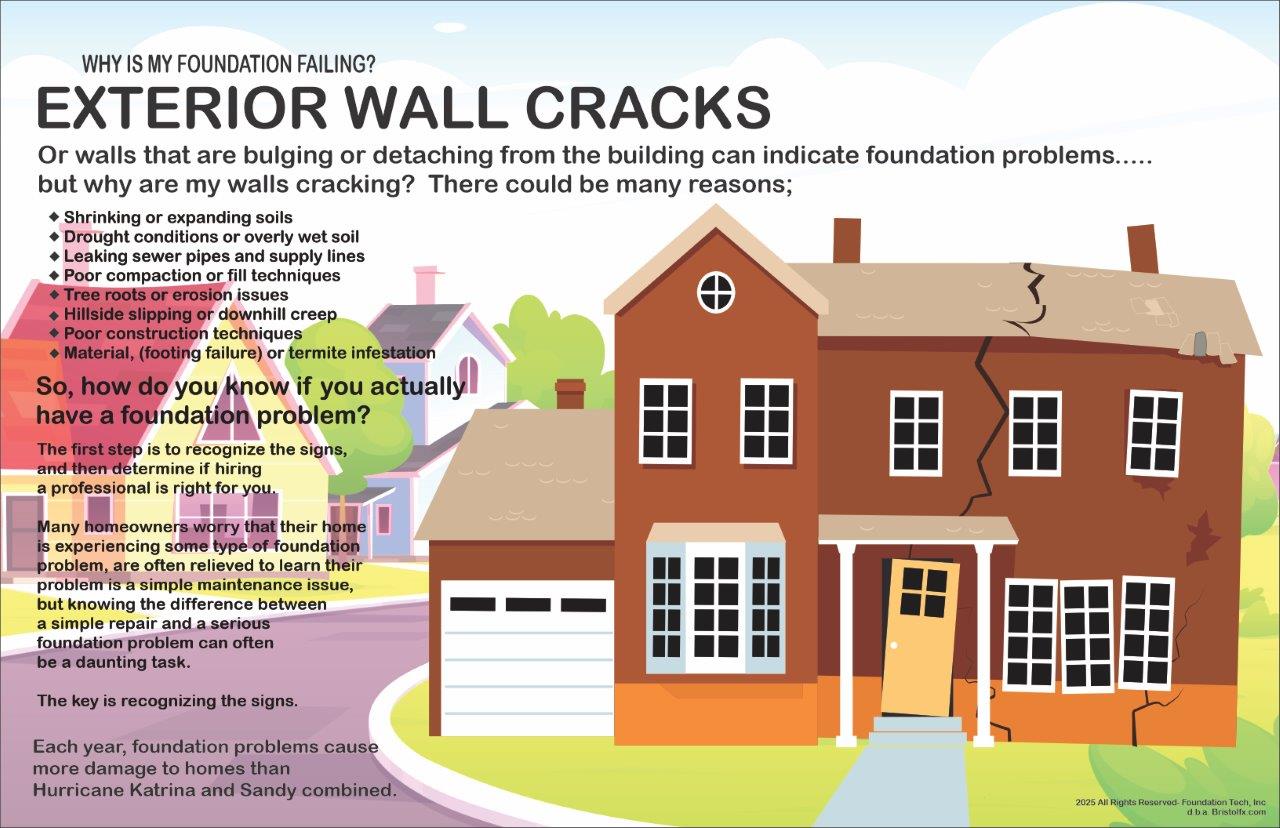 WHY IS MY FOUNDATION FAILING?

EXTERIOR WALL CRACKS

Or walls that are bulging or detaching from the building can indicate foundation problems..... but why are my walls cracking? There could be many reasons;

◆ Shrinking or expanding soils
◆ Drought conditions or overly wet soil
◆ Leaking sewer pipes and supply lines
◆ Poor compaction or fill techniques
◆ Tree roots or erosion issues
◆ Hillside slipping or downhill creep
◆ Poor construction techniques
◆ Material, (footing failure) or termite infestation

So, how do you know if you actually have a foundation problem?

The first step is to recognize the signs, and then determine if hiring a professional is right for you.

Many homeowners worry that their home is experiencing some type of foundation problem, are often relieved to learn their problem is a simple maintenance issue, but knowing the difference between a simple repair and a serious foundation problem can often be a daunting task.

The key is recognizing the signs.

Each year, foundation problems cause more damage to homes than Hurricane Katrina and Sandy combined.

2025 All Rights Reserved- Foundation Tech, Inc d b a Bristolfx.com